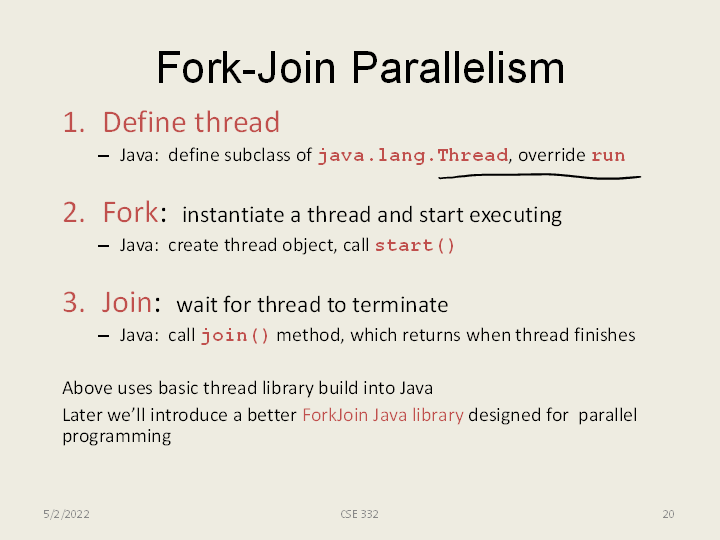 Fork-Join Parallelism

1. Define thread
– Java: define subclass of java.lang.Thread, override run

2. Fork: instantiate a thread and start executing
– Java: create thread object, call start()

3. Join: wait for thread to terminate
– Java: call join() method, which returns when thread finishes

Above uses basic thread library build into Java

Later we'll introduce a better ForkJoin Java library designed for parallel programming

5/2/2022

CSE 332

20